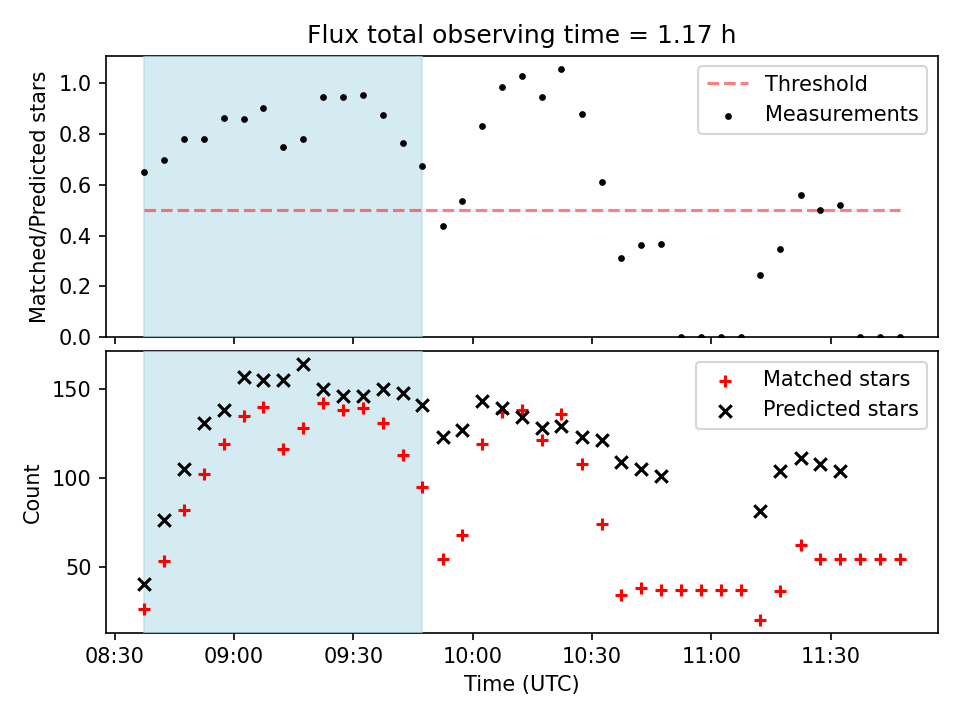 Flux total observing time = 1.17 h

Matched/Predicted stars

1.0
0.8
0.6
0.4
0.2
0.0

Threshold
Measurements

Count

150
100
50

Matched stars
Predicted stars

08:30 09:00 09:30 10:00 10:30 11:00 11:30

Time (UTC)